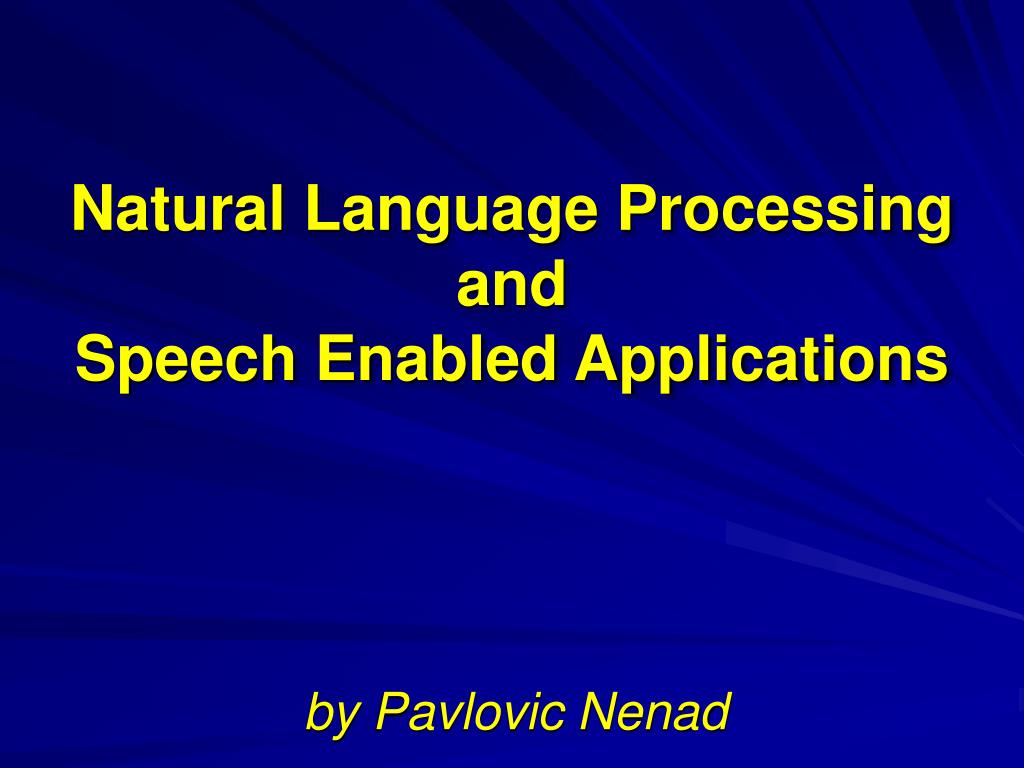 Natural Language Processing
and
Speech Enabled Applications

by Pavlovic Nenad